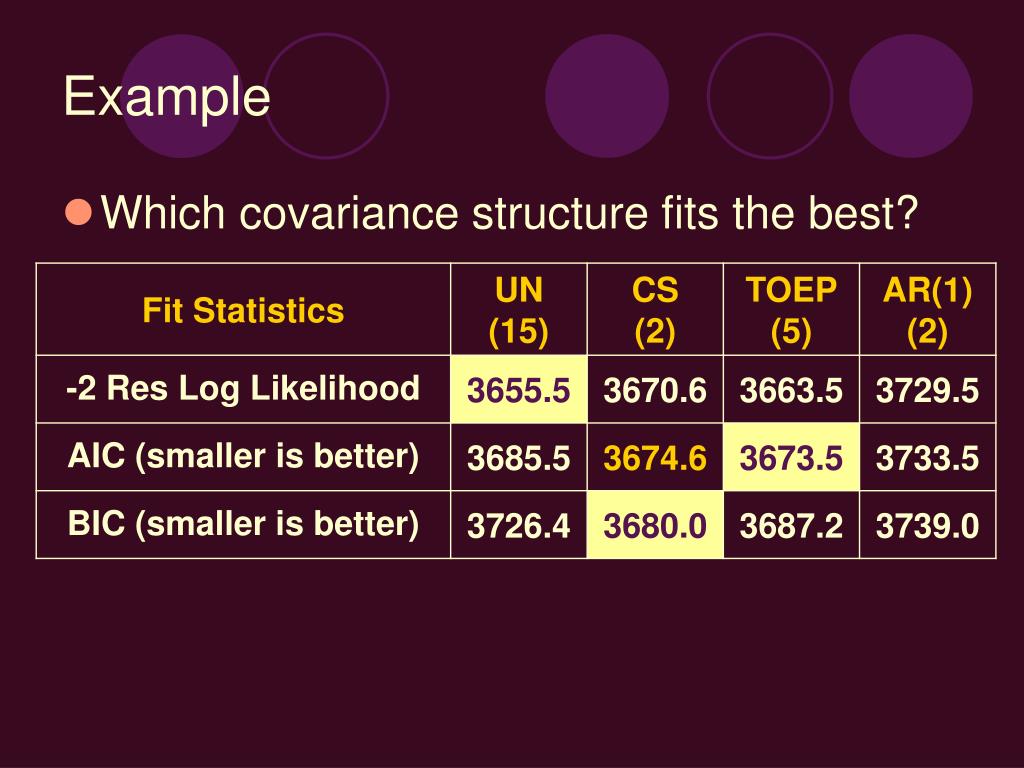 Example

Which covariance structure fits the best?

| Fit Statistics | UN (15) | CS (2) | TOEP (5) | AR(1) (2) |
|---|---|---|---|---|
| -2 Res Log Likelihood | 3655.5 | 3670.6 | 3663.5 | 3729.5 |
| AIC (smaller is better) | 3685.5 | 3674.6 | 3673.5 | 3733.5 |
| BIC (smaller is better) | 3726.4 | 3680.0 | 3687.2 | 3739.0 |